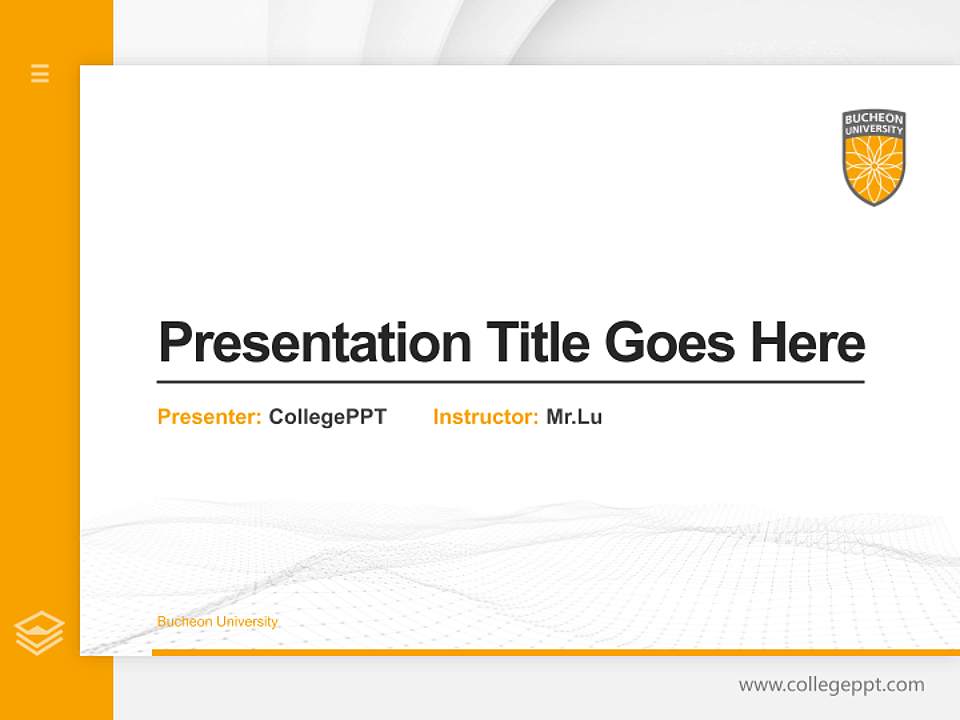 BUCHEON UNIVERSITY

Presentation Title Goes Here

Presenter: CollegePPT Instructor: Mr.Lu

Bucheon University

www.collegeppt.com